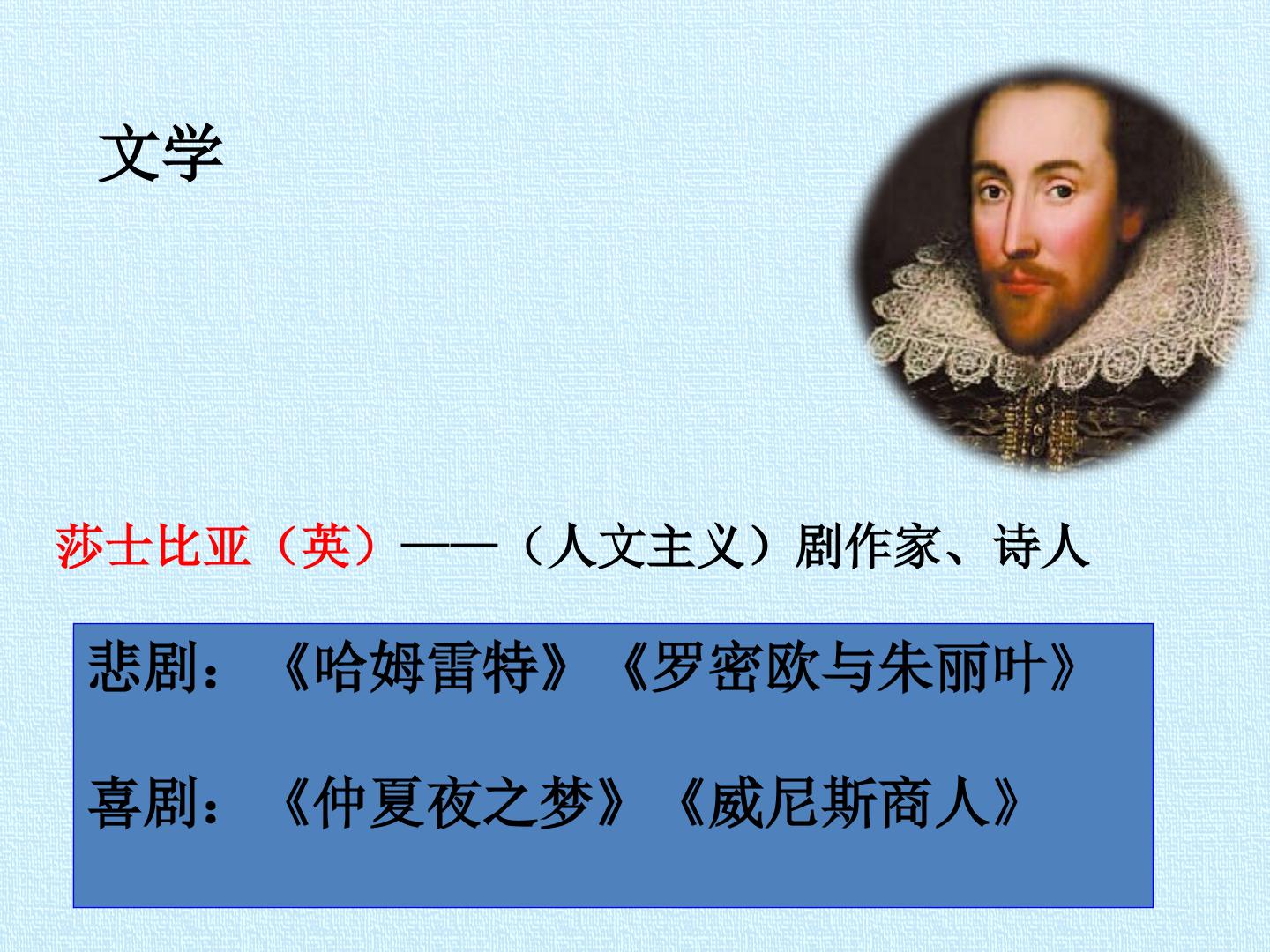 文学

莎士比亚（英）——（人文主义）剧作家、诗人

悲剧：《哈姆雷特》《罗密欧与朱丽叶》

喜剧：《仲夏夜之梦》《威尼斯商人》